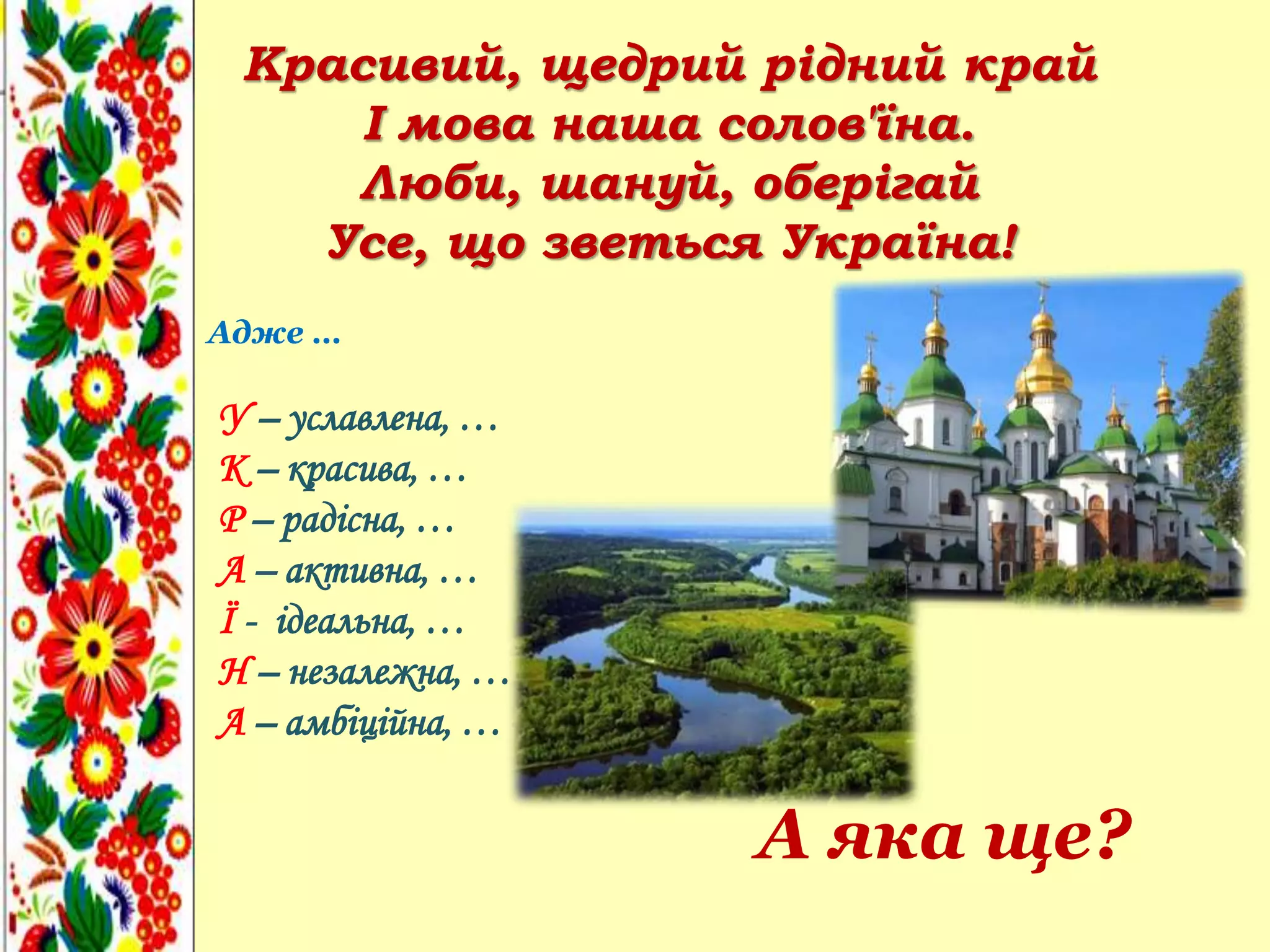 Красивий, щедрий рідний край
І мова наша солов'їна.
Люби, шануй, оберігай
Усе, що зветься Україна!

Адже …

У – уславлена, …
К – красива, …
Р – радісна, …
А – активна, …
Ї - ідеальна, …
Н – незалежна, …
А – амбіційна, …

А яка ще?